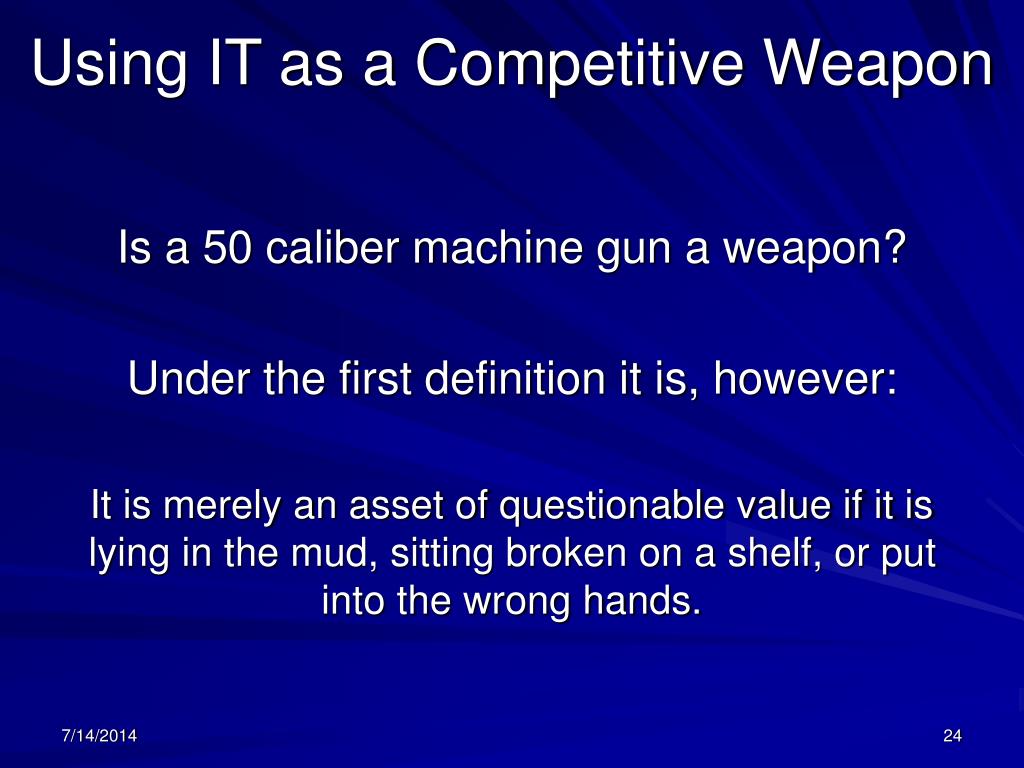 Using IT as a Competitive Weapon

Is a 50 caliber machine gun a weapon?

Under the first definition it is, however:

It is merely an asset of questionable value if it is lying in the mud, sitting broken on a shelf, or put into the wrong hands.

7/14/2014

24